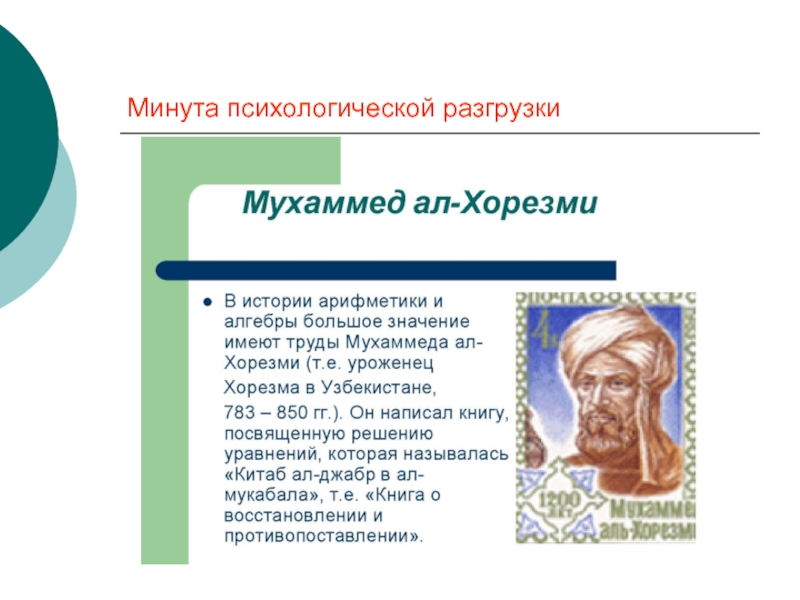 Минута психологической разгрузки

Мухаммед ал-Хорезми

В истории арифметики и алгебры большое значение имеют труды Мухаммеда ал-Хорезми (т.е. уроженец

Хорезма в Узбекистане,

783 – 850 гг.). Он написал книгу, посвященную решению уравнений, которая называлась «Китаб ал-джабр в ал-мукабала», т.е. «Книга о восстановлении и противопоставлении».

ПОЧТА СССР
4к
1200 ЛЕТ
Мухаммед аль-Хорезми